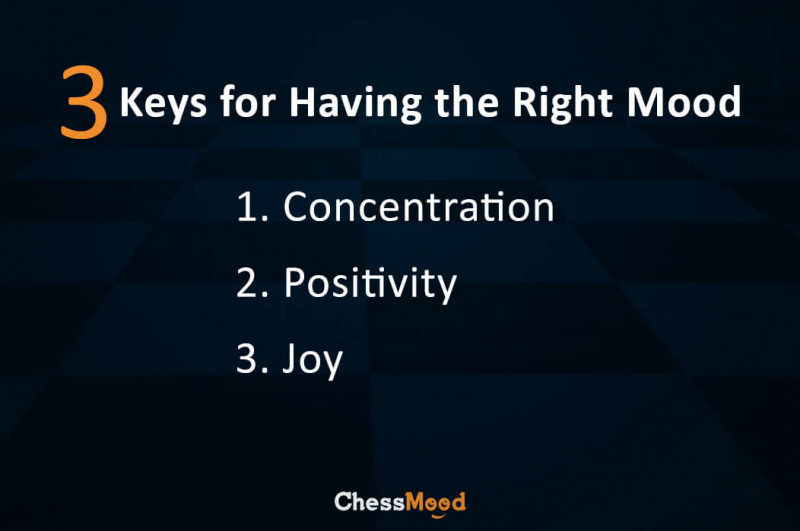 3 Keys for Having the Right Mood

1. Concentration

2. Positivity

3. Joy

ChessMood